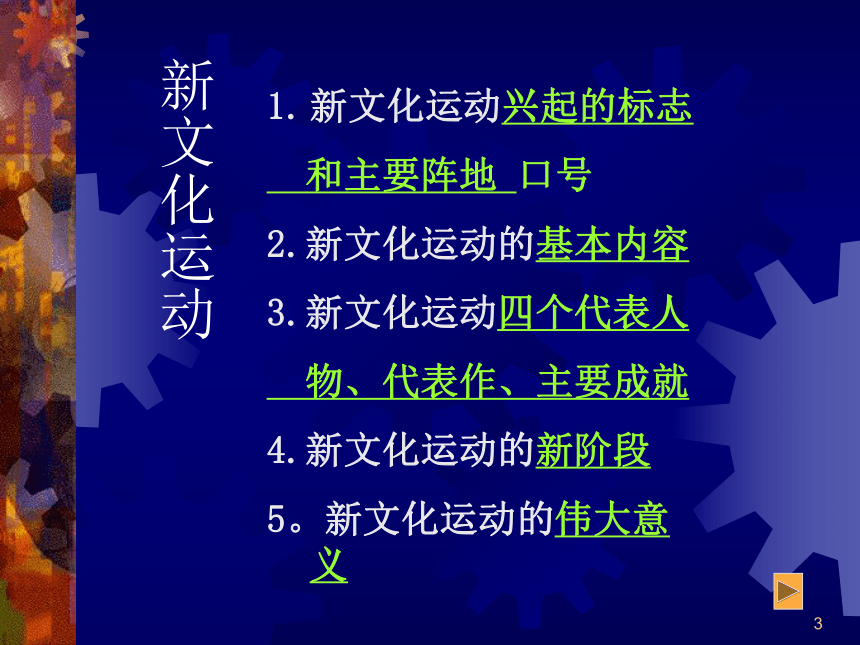 新文化运动

1. 新文化运动兴起的标志和主要阵地 口号

2. 新文化运动的基本内容

3. 新文化运动四个代表人物、代表作、主要成就

4. 新文化运动的新阶段

5。新文化运动的伟大意义

3